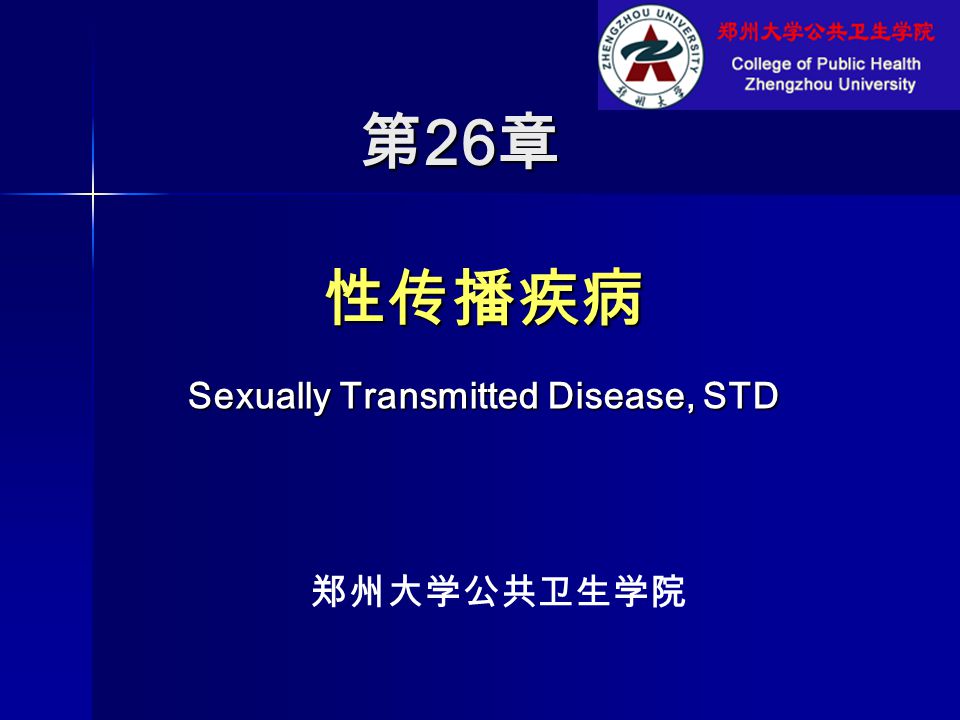 ZHENGZHOU UNIVERSITY
郑州大学

郑州大学公共卫生学院
College of Public Health
Zhengzhou University

第26章

性传播疾病

Sexually Transmitted Disease, STD

郑州大学公共卫生学院